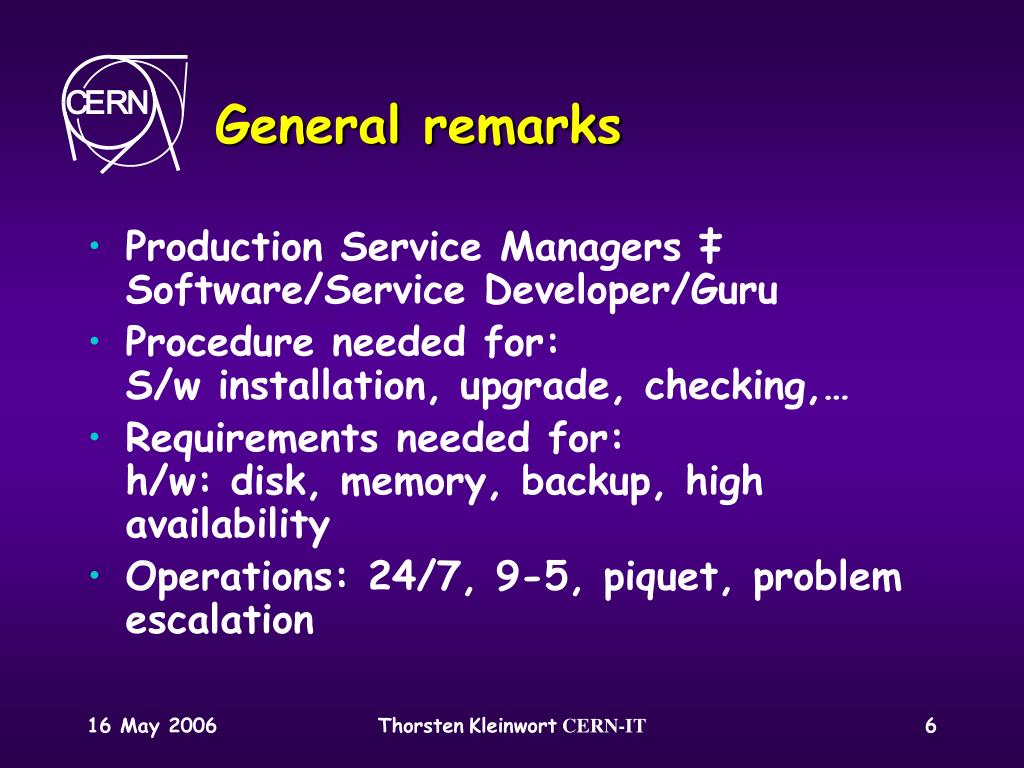 CERN

General remarks

• Production Service Managers ‡ Software/Service Developer/Guru
• Procedure needed for:
S/w installation, upgrade, checking,…
• Requirements needed for:
h/w: disk, memory, backup, high availability
• Operations: 24/7, 9-5, piquet, problem escalation

16 May 2006

Thorsten Kleinwort CERN-IT

6